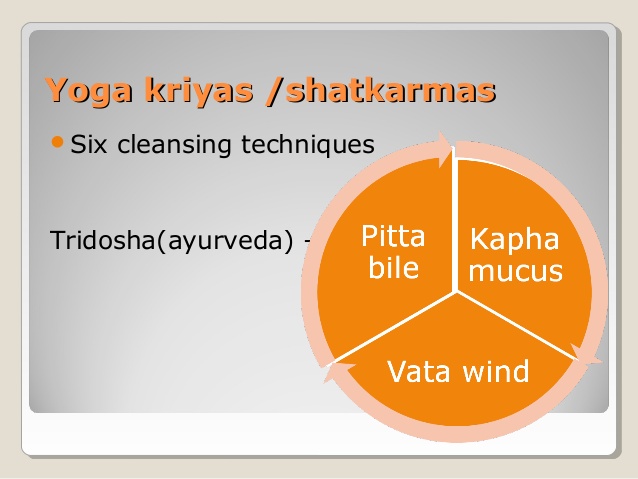 Yoga kriyas /shatkarmas

• Six cleansing techniques

Tridosha(ayurveda) -

Pitta bile

Kapha mucus

Vata wind